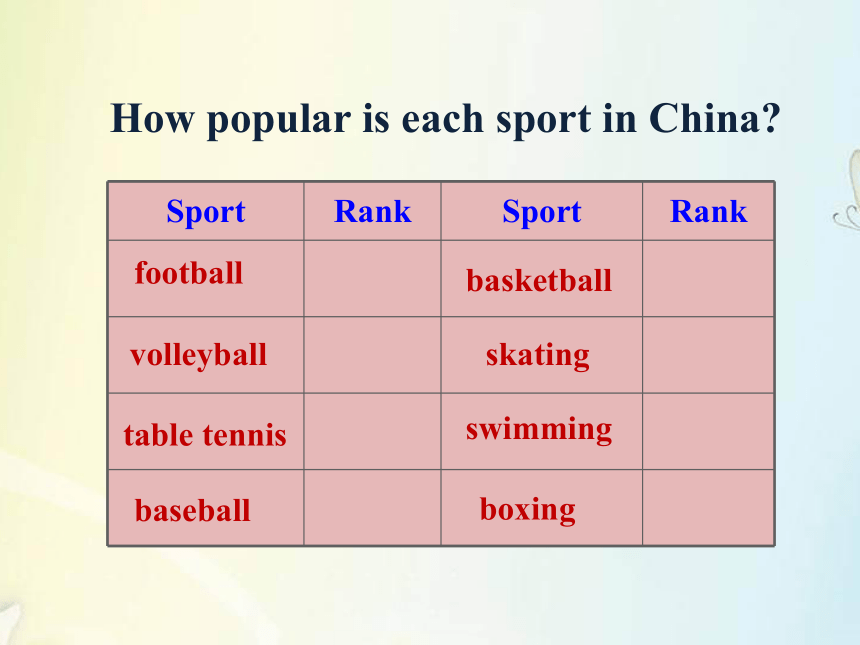 How popular is each sport in China?

| Sport | Rank | Sport | Rank |
|---|---|---|---|
| football | | basketball | |
| volleyball | | skating | |
| table tennis | | swimming | |
| baseball | | boxing | |